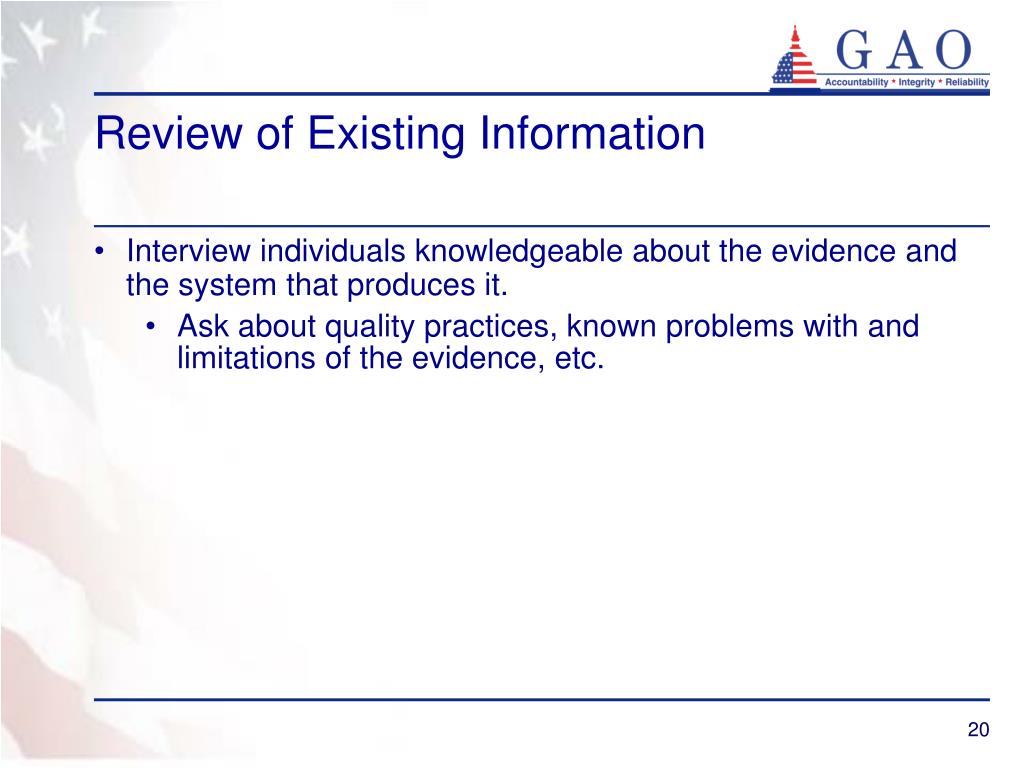 GAO
Accountability * Integrity * Reliability

Review of Existing Information

• Interview individuals knowledgeable about the evidence and the system that produces it.
  • Ask about quality practices, known problems with and limitations of the evidence, etc.

20